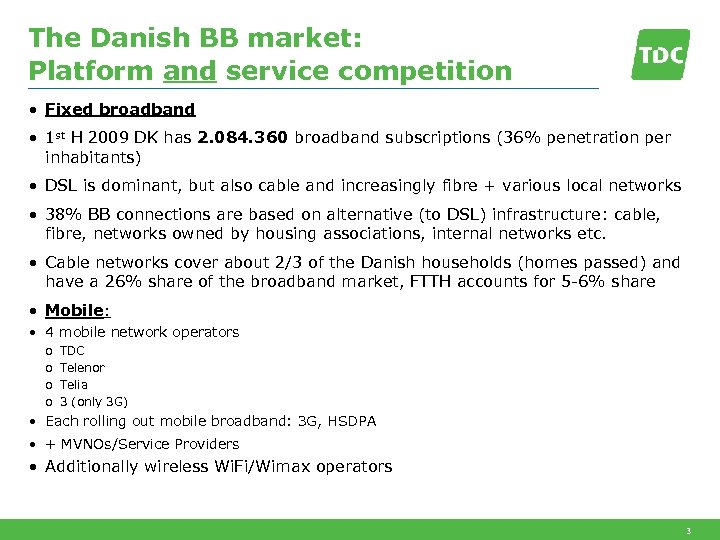 The Danish BB market:
Platform and service competition

TDC

• Fixed broadband
• 1st H 2009 DK has 2.084.360 broadband subscriptions (36% penetration per inhabitants)
• DSL is dominant, but also cable and increasingly fibre + various local networks
• 38% BB connections are based on alternative (to DSL) infrastructure: cable, fibre, networks owned by housing associations, internal networks etc.
• Cable networks cover about 2/3 of the Danish households (homes passed) and have a 26% share of the broadband market, FTTH accounts for 5-6% share
• Mobile:
• 4 mobile network operators
o TDC
o Telenor
o Telia
o 3 (only 3G)
• Each rolling out mobile broadband: 3G, HSDPA
• + MVNOs/Service Providers
• Additionally wireless WiFi/Wimax operators

3